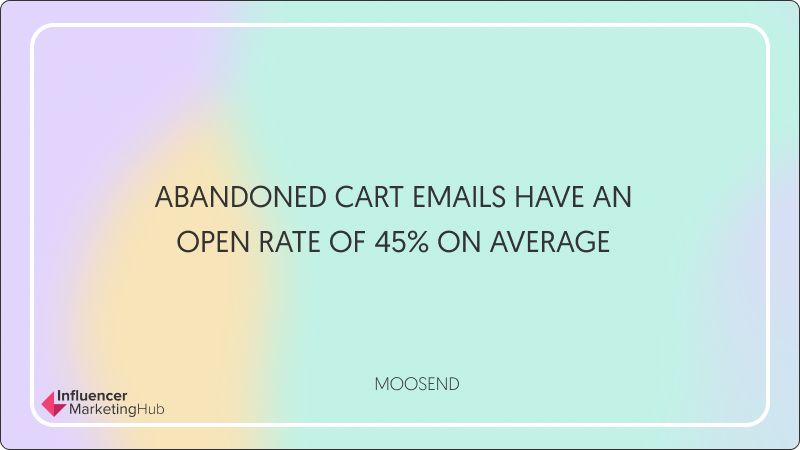 ABANDONED CART EMAILS HAVE AN OPEN RATE OF 45% ON AVERAGE

MOOSEND

Influencer MarketingHub